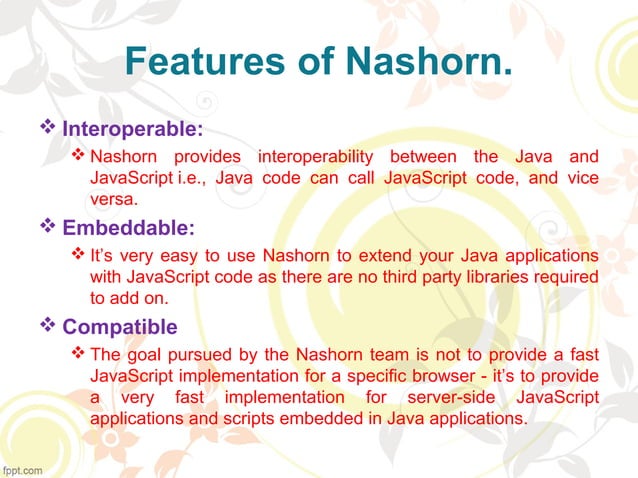 Features of Nashorn.

❖ Interoperable:

❖ Nashorn provides interoperability between the Java and JavaScript i.e., Java code can call JavaScript code, and vice versa.

❖ Embeddable:

❖ It's very easy to use Nashorn to extend your Java applications with JavaScript code as there are no third party libraries required to add on.

❖ Compatible

❖ The goal pursued by the Nashorn team is not to provide a fast JavaScript implementation for a specific browser - it's to provide a very fast implementation for server-side JavaScript applications and scripts embedded in Java applications.

fppt.com